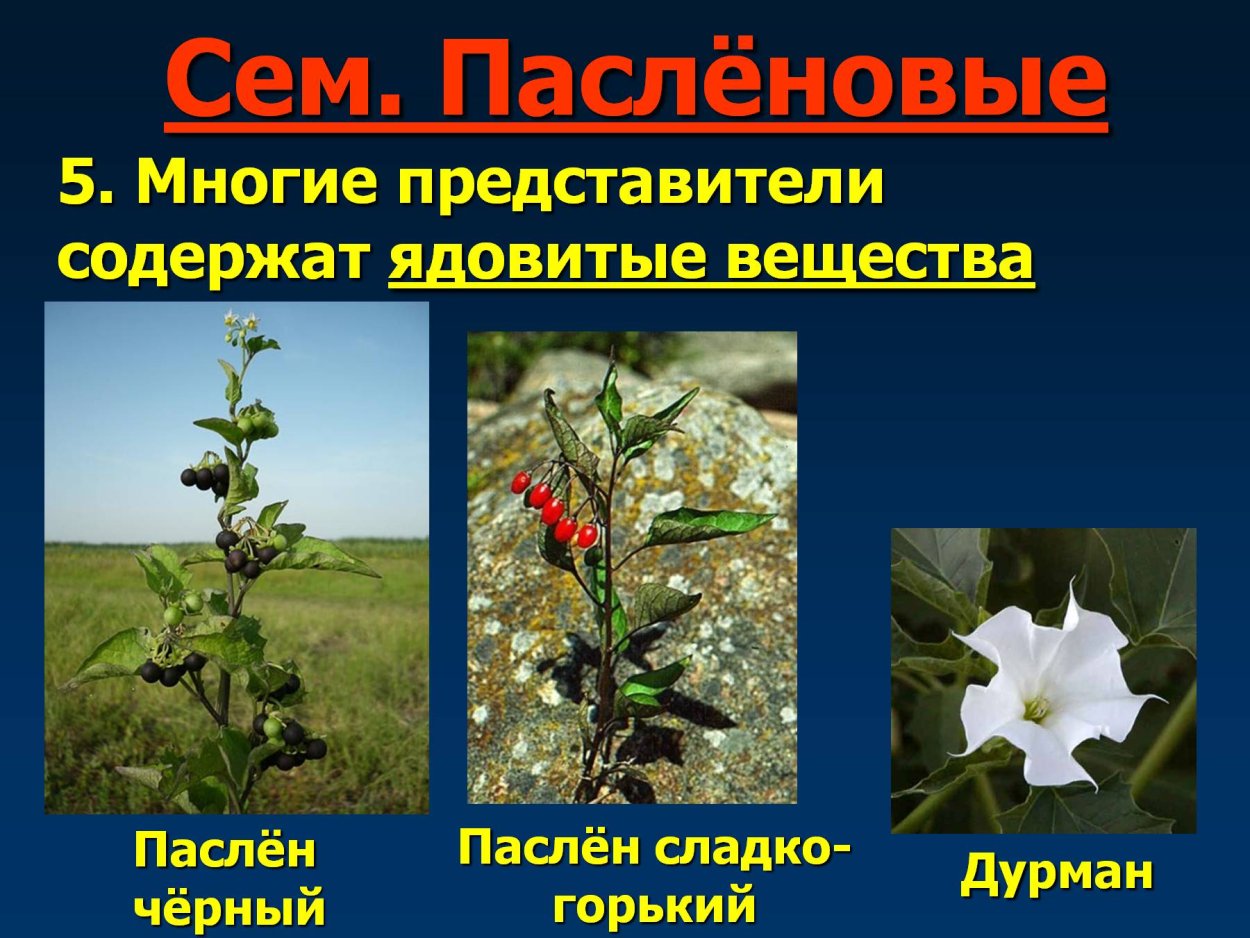 Сем. Паслёновые

5. Многие представители содержат ядовитые вещества

Паслён чёрный

Паслён сладко-горький

Дурман